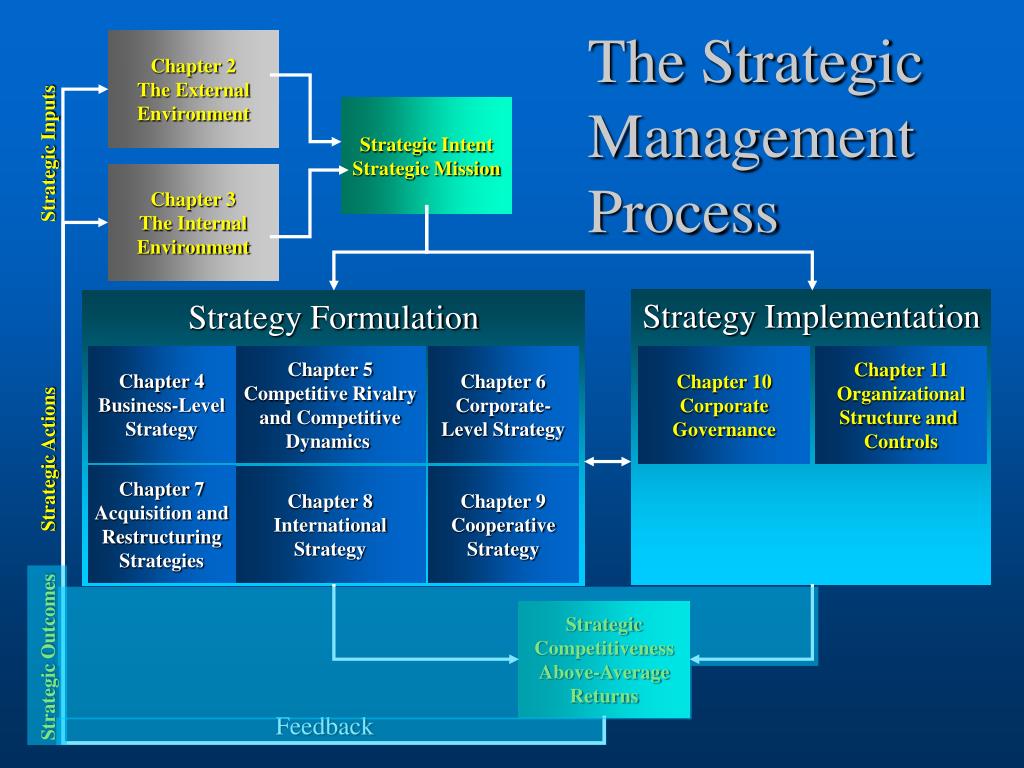 The Strategic Management Process

Strategic Inputs

Chapter 2
The External Environment

Chapter 3
The Internal Environment

Strategic Intent
Strategic Mission

Strategic Actions

Strategy Formulation

Chapter 4
Business-Level Strategy

Chapter 5
Competitive Rivalry and Competitive Dynamics

Chapter 6
Corporate-Level Strategy

Chapter 7
Acquisition and Restructuring Strategies

Chapter 8
International Strategy

Chapter 9
Cooperative Strategy

Strategy Implementation

Chapter 10
Corporate Governance

Chapter 11
Organizational Structure and Controls

Strategic Outcomes

Strategic Competitiveness
Above-Average Returns

Feedback